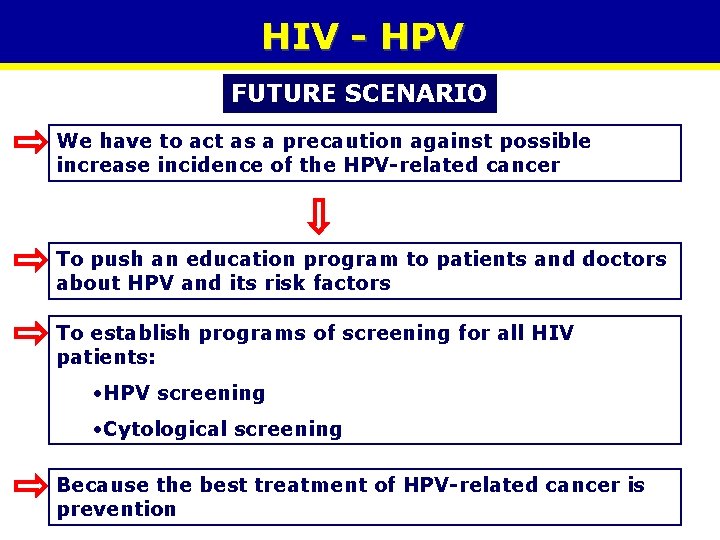 HIV - HPV

FUTURE SCENARIO

We have to act as a precaution against possible increase incidence of the HPV-related cancer

To push an education program to patients and doctors about HPV and its risk factors

To establish programs of screening for all HIV patients:

•HPV screening

•Cytological screening

Because the best treatment of HPV-related cancer is prevention